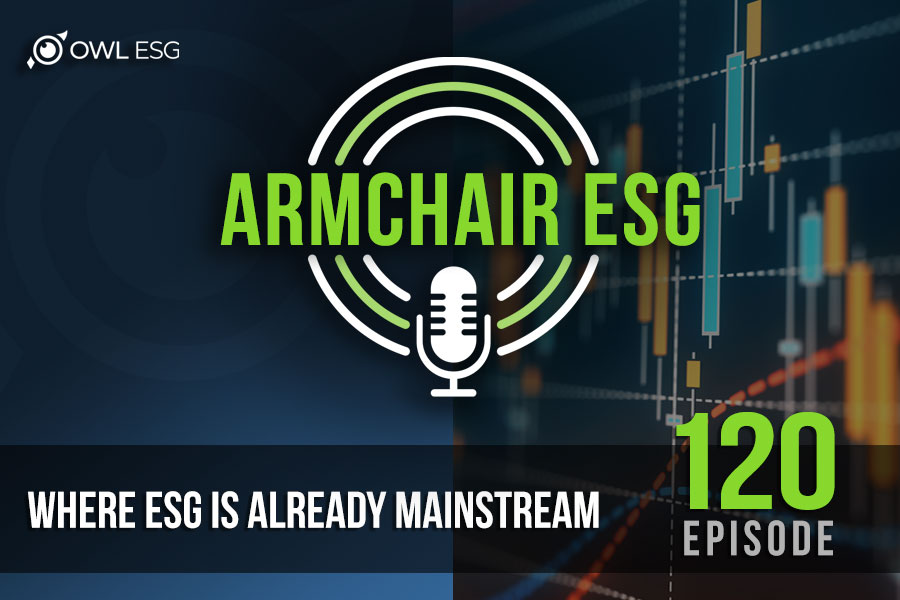 OWL ESG

ARMCHAIR ESG

WHERE ESG IS ALREADY MAINSTREAM

120
EPISODE